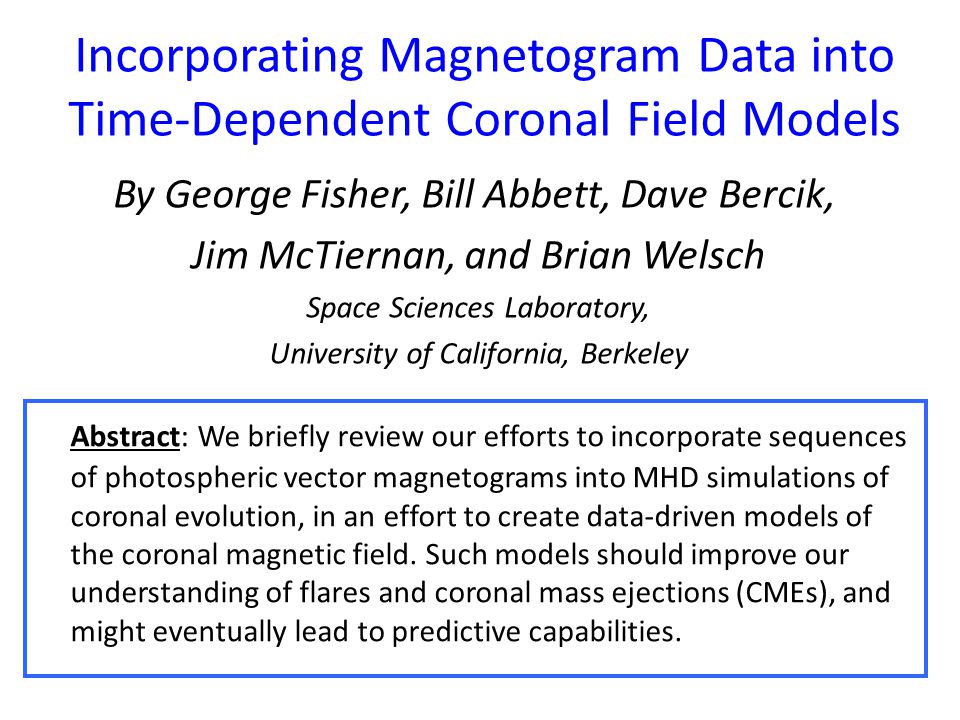 Incorporating Magnetogram Data into Time-Dependent Coronal Field Models

By George Fisher, Bill Abbett, Dave Bercik, Jim McTiernan, and Brian Welsch

Space Sciences Laboratory, University of California, Berkeley

Abstract: We briefly review our efforts to incorporate sequences of photospheric vector magnetograms into MHD simulations of coronal evolution, in an effort to create data-driven models of the coronal magnetic field. Such models should improve our understanding of flares and coronal mass ejections (CMEs), and might eventually lead to predictive capabilities.